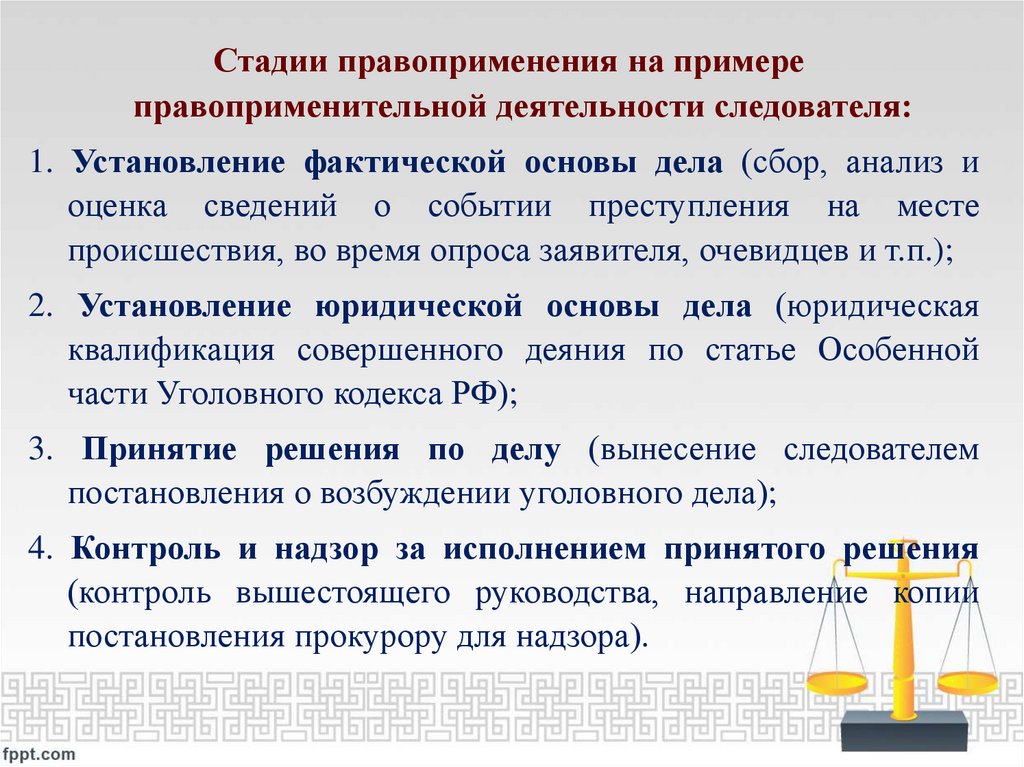 Стадии правоприменения на примере правоприменительной деятельности следователя:

1. Установление фактической основы дела (сбор, анализ и оценка сведений о событии преступления на месте происшествия, во время опроса заявителя, очевидцев и т.п.);

2. Установление юридической основы дела (юридическая квалификация совершенного деяния по статье Особенной части Уголовного кодекса РФ);

3. Принятие решения по делу (вынесение следователем постановления о возбуждении уголовного дела);

4. Контроль и надзор за исполнением принятого решения (контроль вышестоящего руководства, направление копии постановления прокурору для надзора).

fppt.com